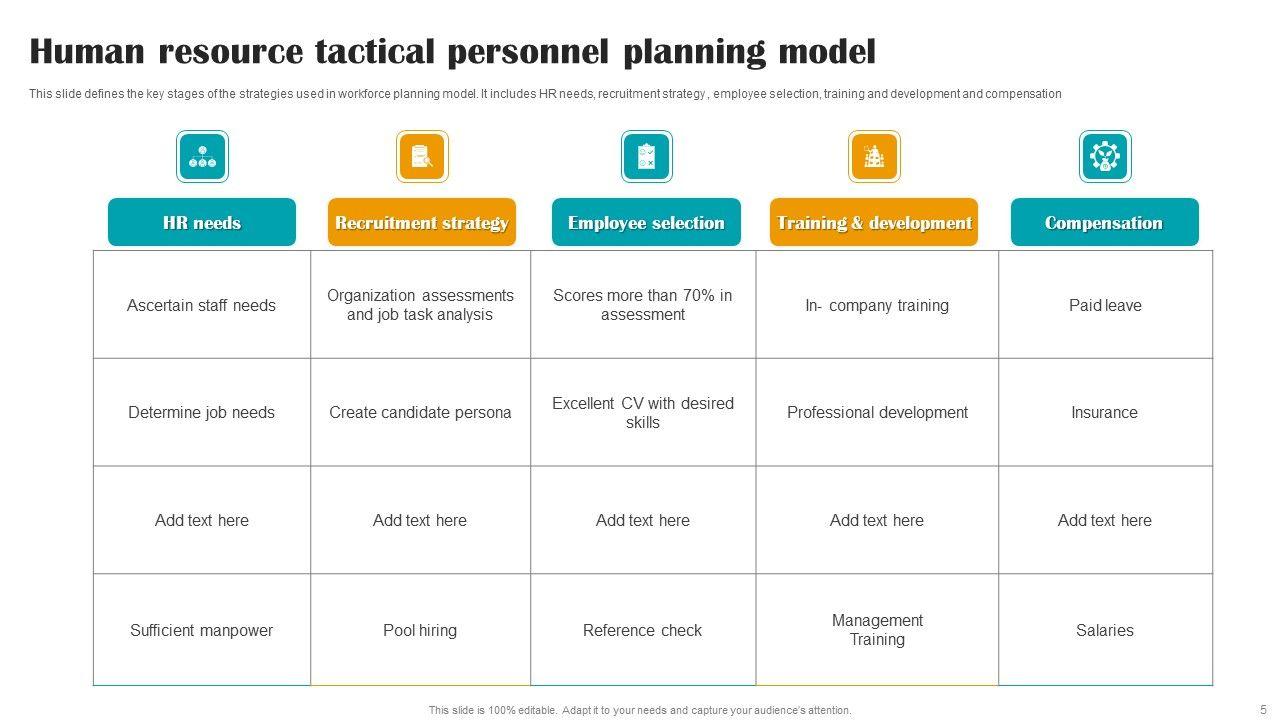 Human resource tactical personnel planning model

This slide defines the key stages of the strategies used in workforce planning model. It includes HR needs, recruitment strategy , employee selection, training and development and compensation

| HR needs | Recruitment strategy | Employee selection | Training & development | Compensation |
|---|---|---|---|---|
| Ascertain staff needs | Organization assessments and job task analysis | Scores more than 70% in assessment | In- company training | Paid leave |
| Determine job needs | Create candidate persona | Excellent CV with desired skills | Professional development | Insurance |
| Add text here | Add text here | Add text here | Add text here | Add text here |
| Sufficient manpower | Pool hiring | Reference check | Management Training | Salaries |

This slide is 100% editable. Adapt it to your needs and capture your audience's attention.

5